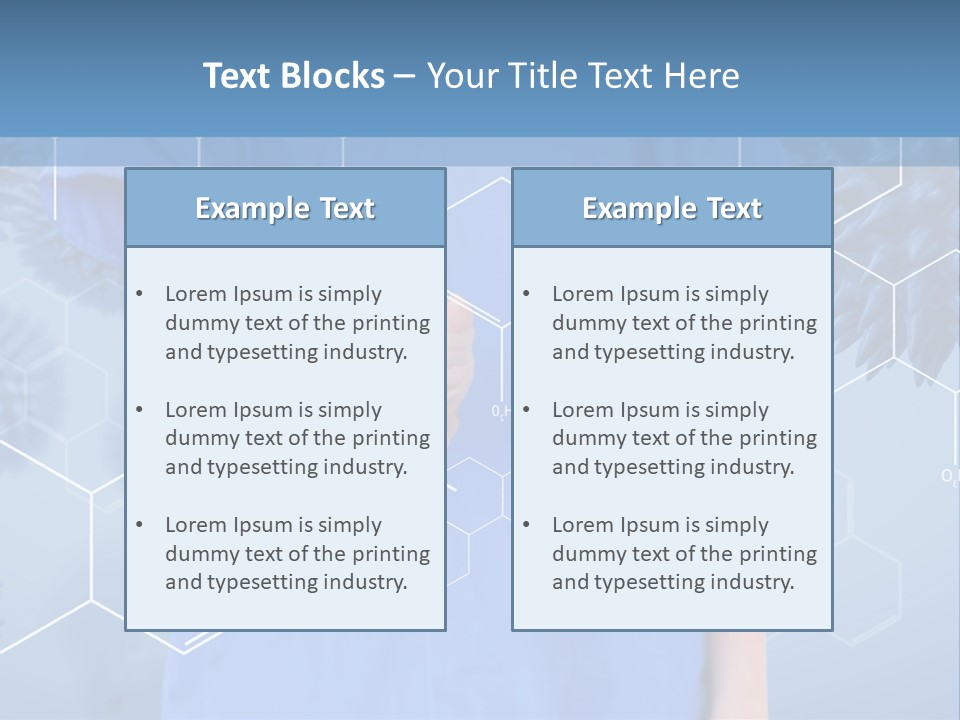 Text Blocks – Your Title Text Here

Example Text

• Lorem Ipsum is simply dummy text of the printing and typesetting industry.

• Lorem Ipsum is simply dummy text of the printing and typesetting industry.

• Lorem Ipsum is simply dummy text of the printing and typesetting industry.

Example Text

• Lorem Ipsum is simply dummy text of the printing and typesetting industry.

• Lorem Ipsum is simply dummy text of the printing and typesetting industry.

• Lorem Ipsum is simply dummy text of the printing and typesetting industry.